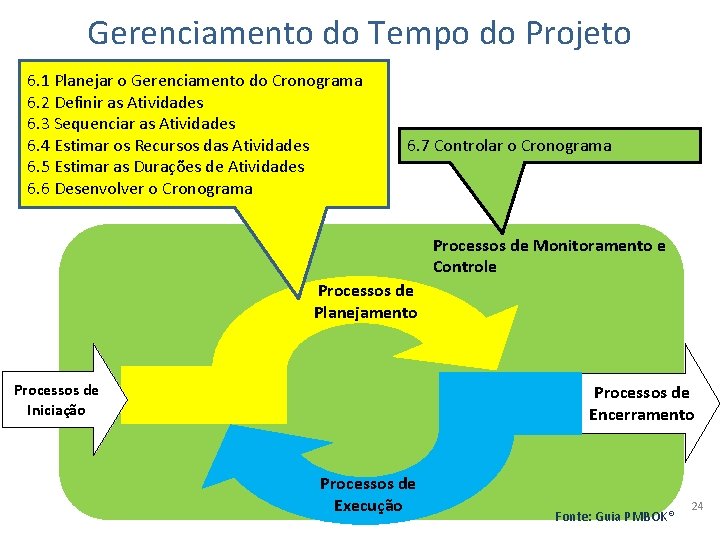 Gerenciamento do Tempo do Projeto

6.1 Planejar o Gerenciamento do Cronograma
6.2 Definir as Atividades
6.3 Sequenciar as Atividades
6.4 Estimar os Recursos das Atividades
6.5 Estimar as Durações de Atividades
6.6 Desenvolver o Cronograma

6.7 Controlar o Cronograma

Processos de Monitoramento e Controle

Processos de Planejamento

Processos de Iniciação

Processos de Encerramento

Processos de Execução

Fonte: Guia PMBOK®

24